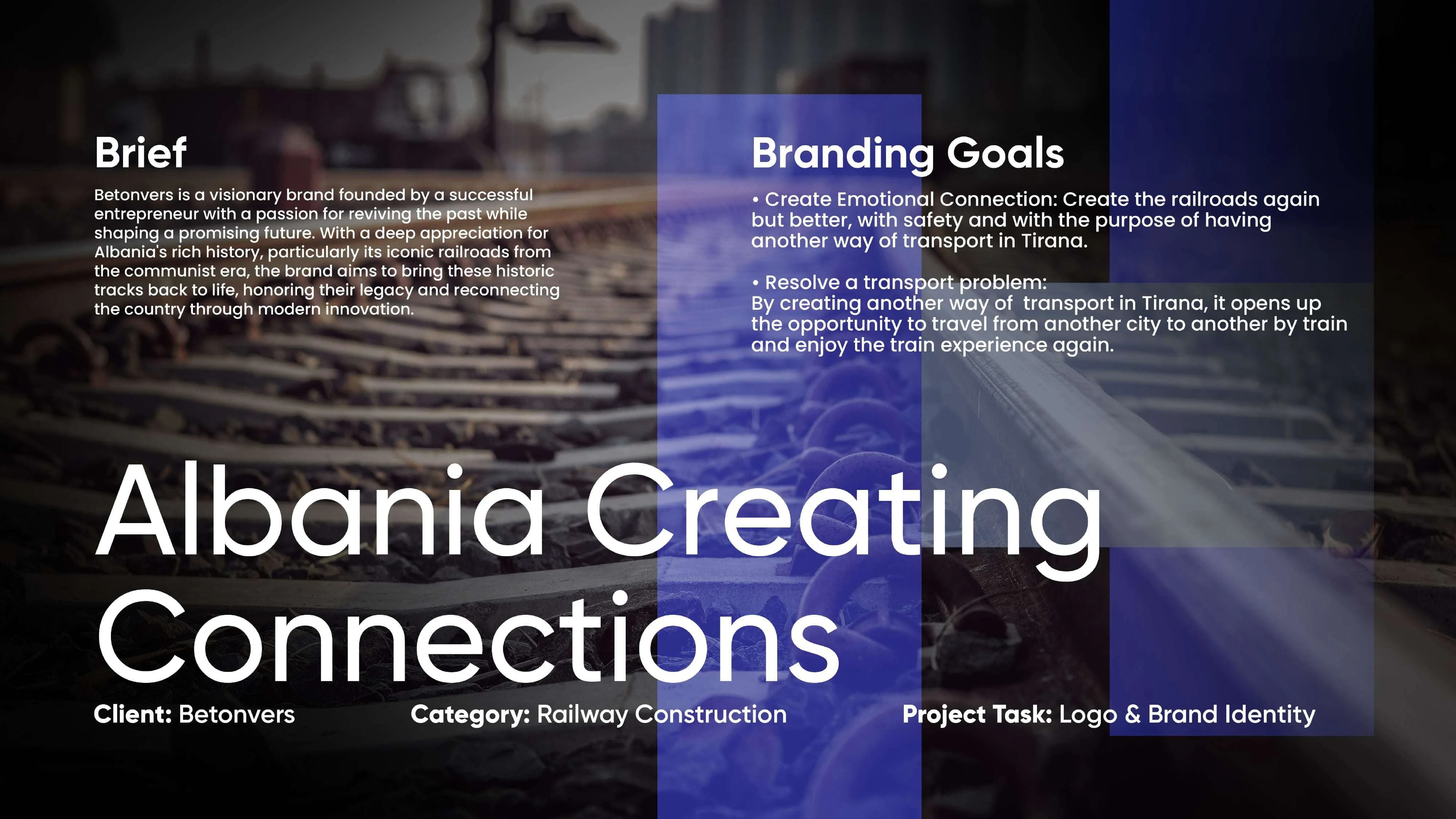 Brief

Betonvers is a visionary brand founded by a successful entrepreneur with a passion for reviving the past while shaping a promising future. With a deep appreciation for Albania's rich history, particularly its iconic railroads from the communist era, the brand aims to bring these historic tracks back to life, honoring their legacy and reconnecting the country through modern innovation.

Branding Goals

• Create Emotional Connection: Create the railroads again but better, with safety and with the purpose of having another way of transport in Tirana.

• Resolve a transport problem:
By creating another way of transport in Tirana, it opens up the opportunity to travel from another city to another by train and enjoy the train experience again.

Albania Creating Connections

Client: Betonvers

Category: Railway Construction

Project Task: Logo & Brand Identity